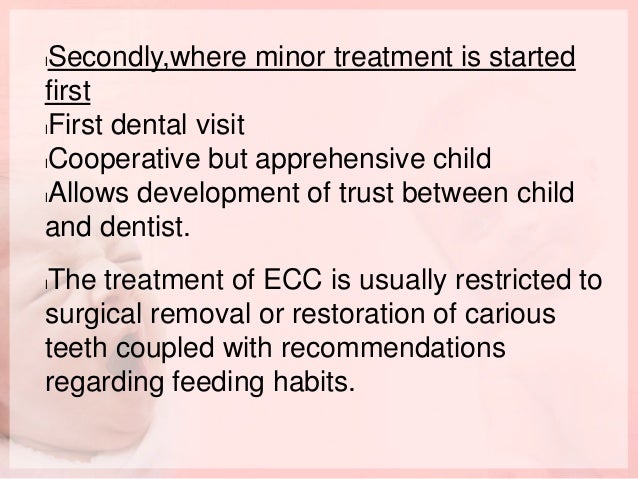 Secondly,where minor treatment is started first
First dental visit
Cooperative but apprehensive child
Allows development of trust between child and dentist.

The treatment of ECC is usually restricted to surgical removal or restoration of carious teeth coupled with recommendations regarding feeding habits.